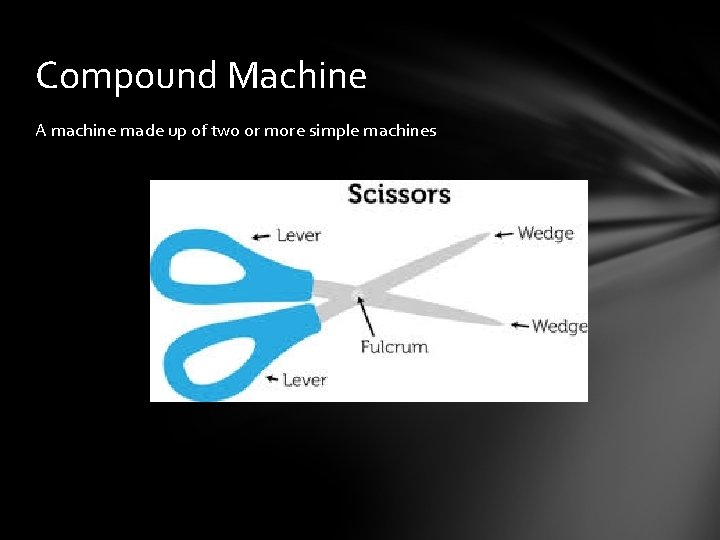 Compound Machine

A machine made up of two or more simple machines

Scissors

Lever

Wedge

Wedge

Fulcrum

Lever